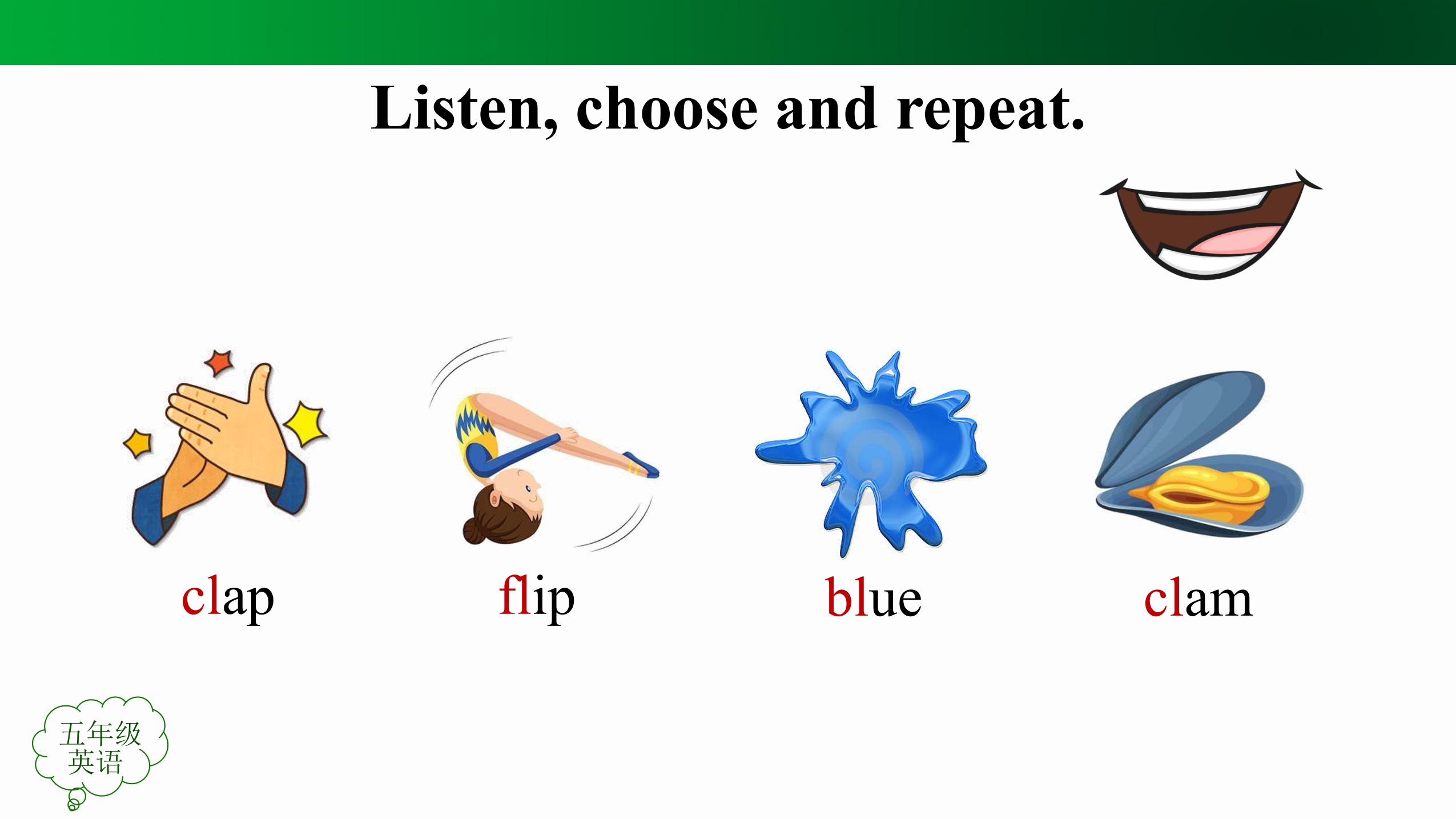 Listen, choose and repeat.

clap

flip

blue

clam

五年级
英语